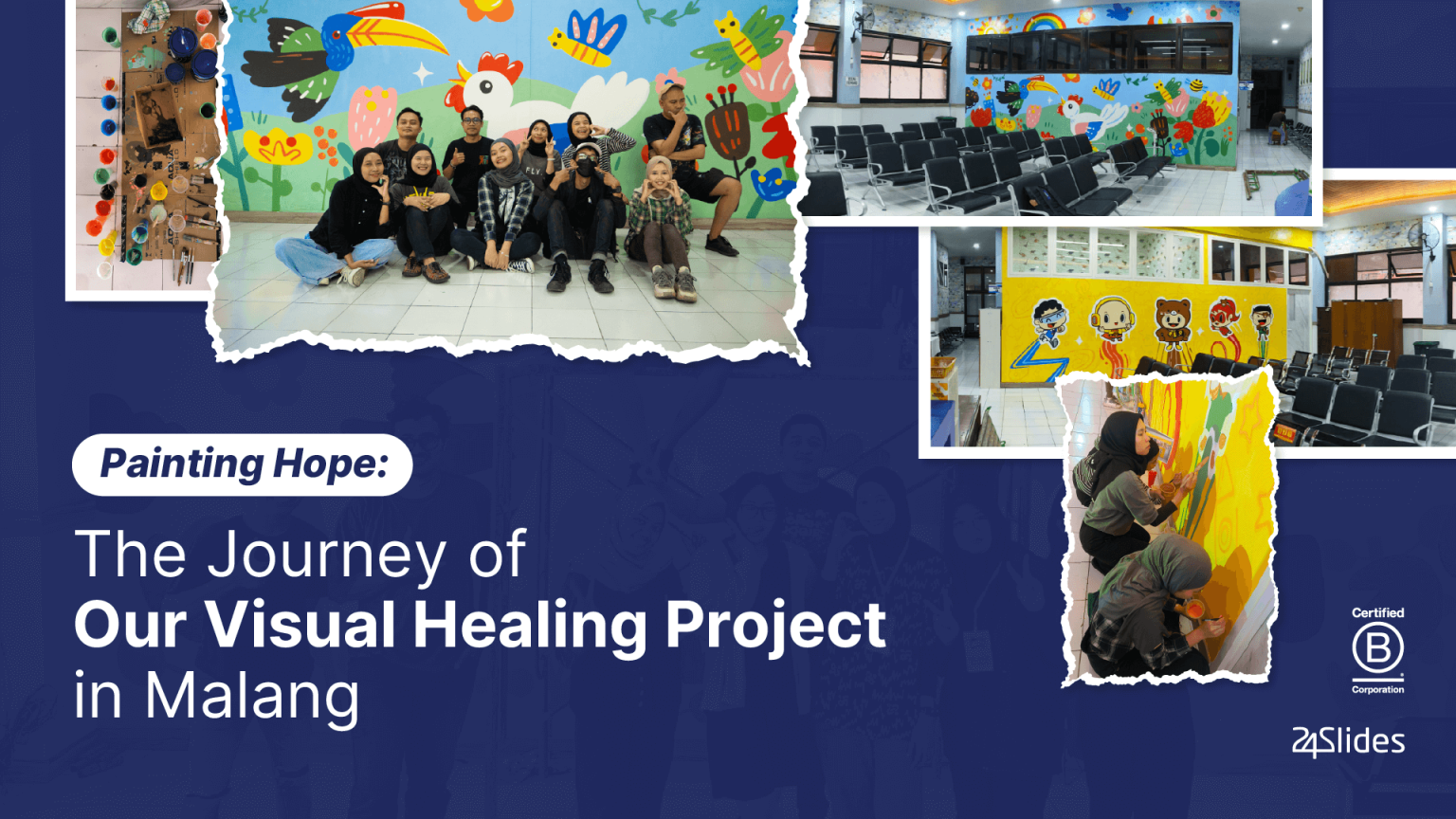 Painting Hope:

The Journey of
Our Visual Healing Project
in Malang

Certified
B
Corporation

24Slides